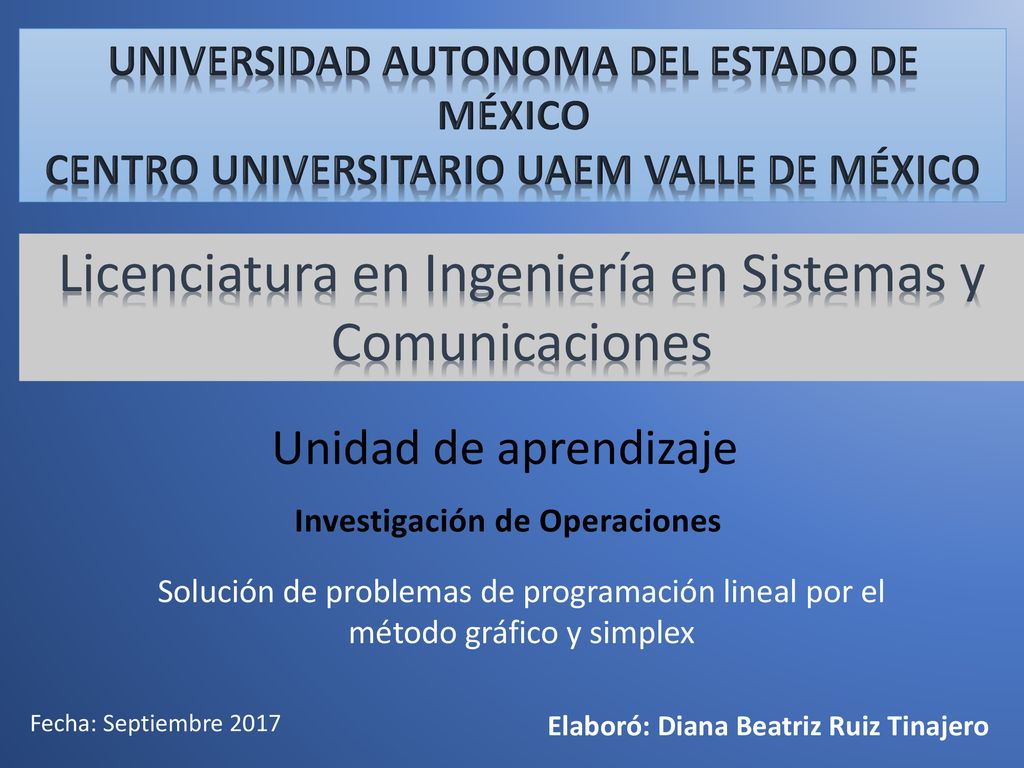 UNIVERSIDAD AUTONOMA DEL ESTADO DE MÉXICO
CENTRO UNIVERSITARIO UAEM VALLE DE MÉXICO

Licenciatura en Ingeniería en Sistemas y Comunicaciones

Unidad de aprendizaje

Investigación de Operaciones

Solución de problemas de programación lineal por el método gráfico y simplex

Fecha: Septiembre 2017

Elaboró: Diana Beatriz Ruiz Tinajero